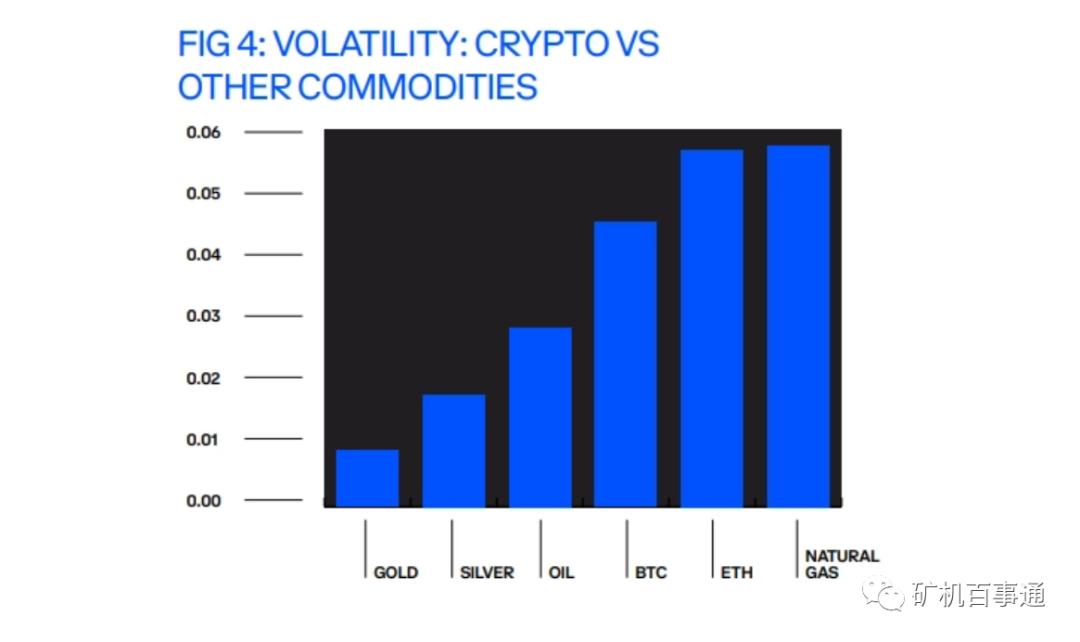 FIG 4: VOLATILITY: CRYPTO VS OTHER COMMODITIES

0.06
0.05
0.04
0.03
0.02
0.01
0.00

GOLD
SILVER
OIL
BTC
ETH
NATURAL GAS

矿机百事通